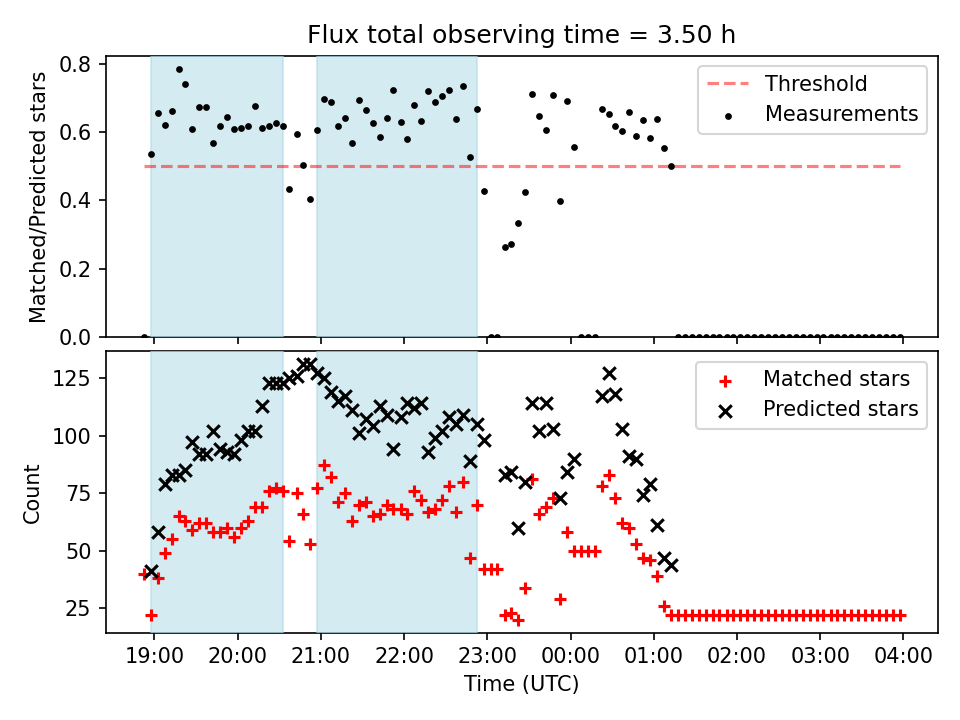 Flux total observing time = 3.50 h

Matched/Predicted stars

0.8
0.6
0.4
0.2
0.0

Threshold
Measurements

Count

125
100
75
50
25

Matched stars
Predicted stars

19:00 20:00 21:00 22:00 23:00 00:00 01:00 02:00 03:00 04:00

Time (UTC)